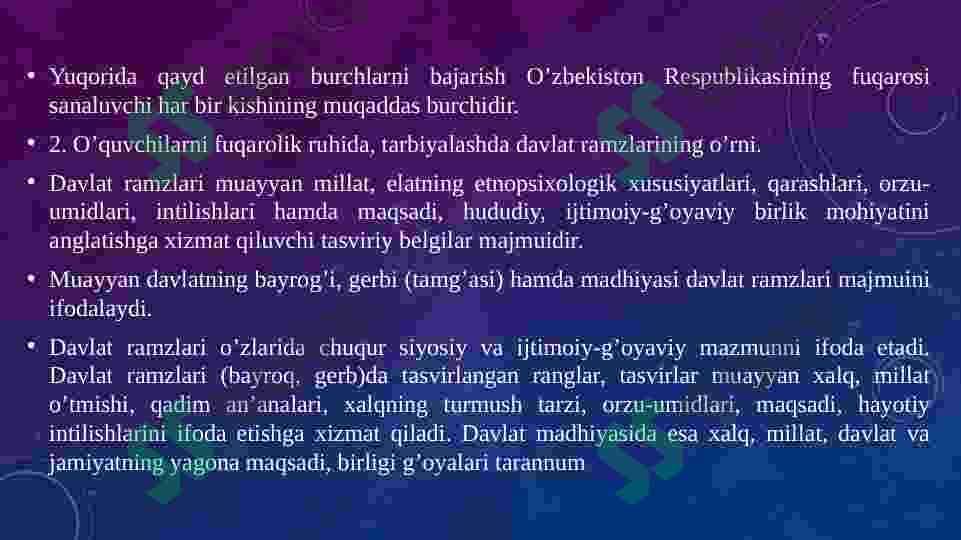 • Yuqorida qayd etilgan burchlarni bajarish O’zbekiston Respublikasining fuqarosi sanaluvchi har bir kishining muqaddas burchidir.

• 2. O’quvchilarni fuqarolik ruhida, tarbiyalashda davlat ramzlarining o’rni.

• Davlat ramzlari muayyan millat, elatning etnopsixologik xususiyatlari, qarashlari, orzu-umidlari, intilishlari hamda maqsadi, hududiy, ijtimoiy-g’oyaviy birlik mohiyatini anglatishga xizmat qiluvchi tasviriy belgilar majmuidir.

• Muayyan davlatning bayrog’i, gerbi (tamg’asi) hamda madhiyasi davlat ramzlari majmuini ifodalaydi.

• Davlat ramzlari o’zlarida chuqur siyosiy va ijtimoiy-g’oyaviy mazmunni ifoda etadi. Davlat ramzlari (bayroq, gerb)da tasvirlangan ranglar, tasvirlar muayyan xalq, millat o’tmishi, qadim an’analari, xalqning turmush tarzi, orzu-umidlari, maqsadi, hayotiy intilishlarini ifoda etishga xizmat qiladi. Davlat madhiyasida esa xalq, millat, davlat va jamiyatning yagona maqsadi, birligi g’oyalari tarannum